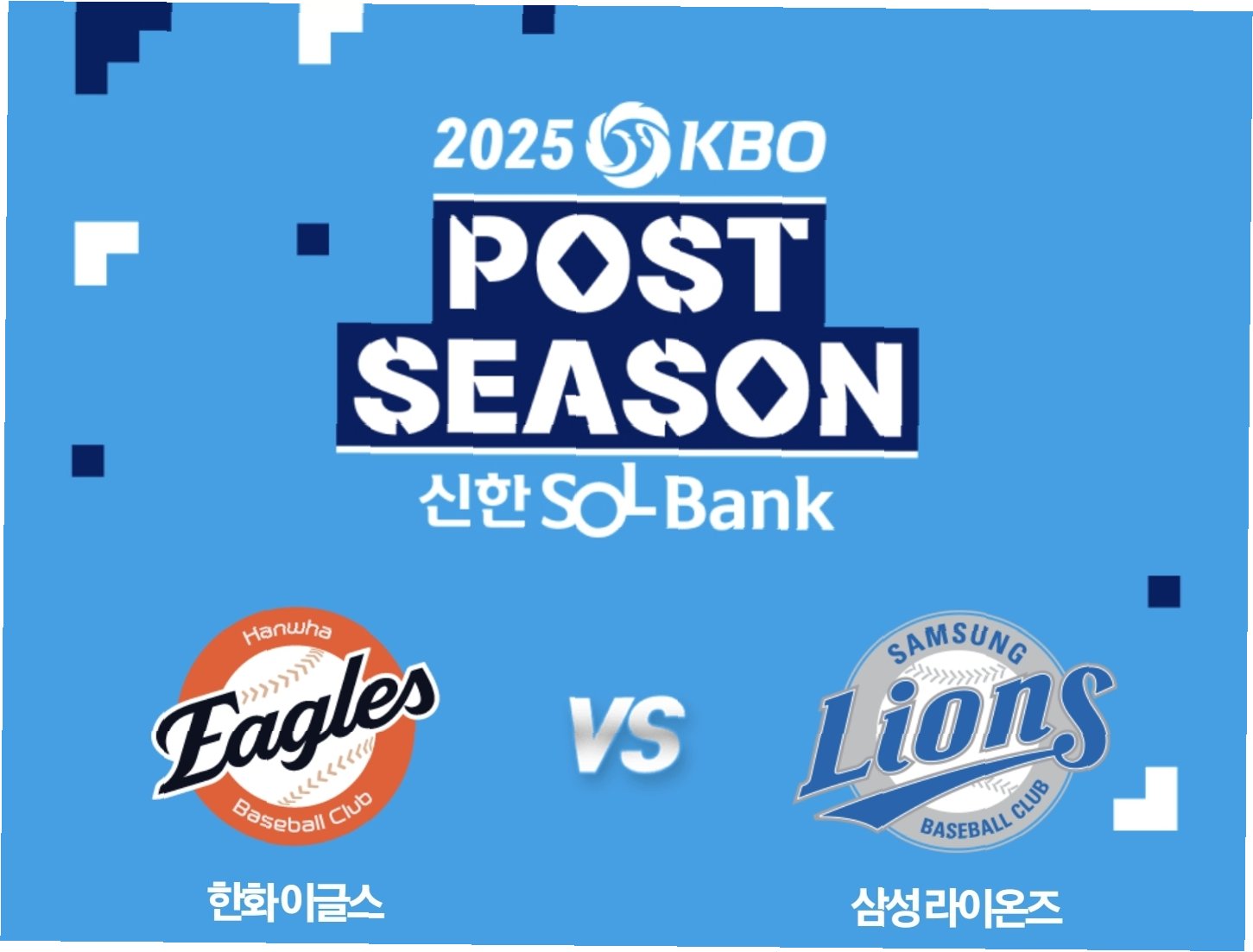 2025 KBO
POST SEASON
신한 SOL Bank

Hanwha
Eagles
Baseball Club

VS

SAMSUNG
Lions
BASEBALL CLUB

한화이글스

삼성라이온즈